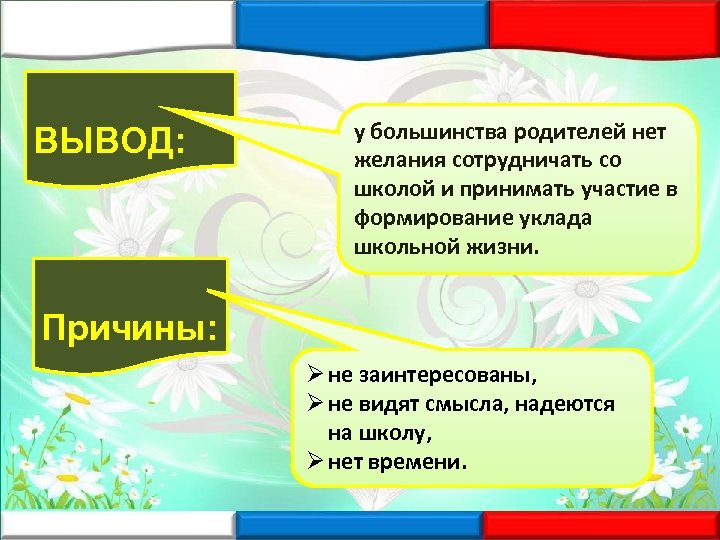 ВЫВОД:

у большинства родителей нет желания сотрудничать со школой и принимать участие в формирование уклада школьной жизни.

Причины:

➢ не заинтересованы,
➢ не видят смысла, надеются на школу,
➢ нет времени.